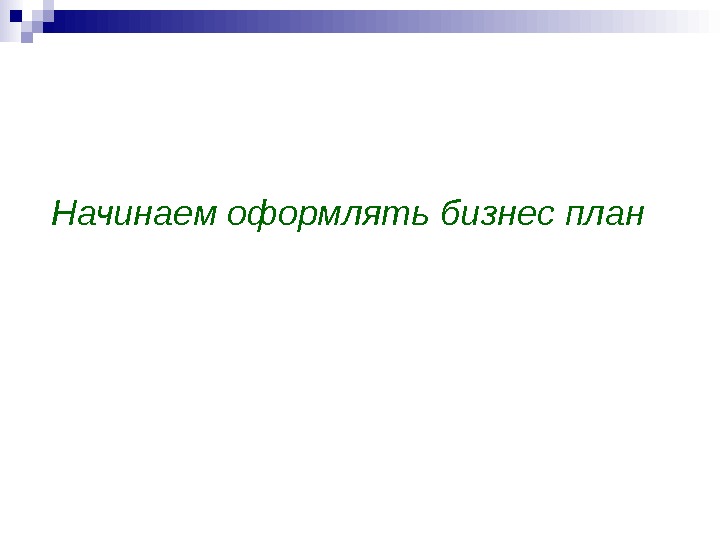 Начинаем оформлять бизнес план